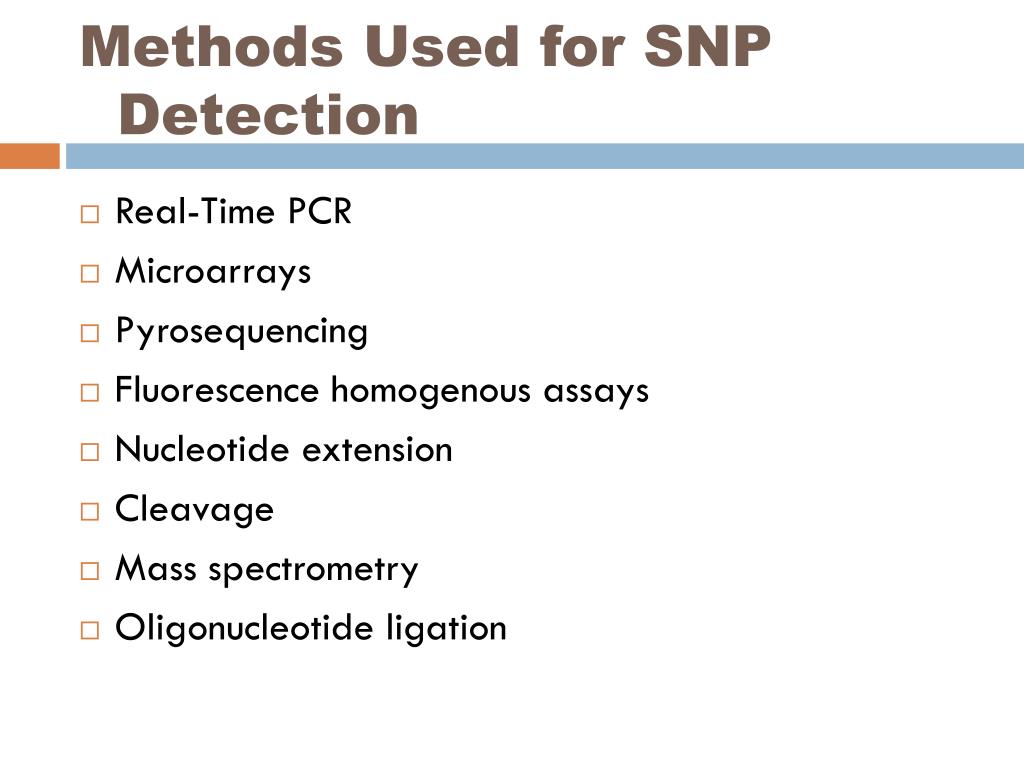 Methods Used for SNP Detection

□ Real-Time PCR
□ Microarrays
□ Pyrosequencing
□ Fluorescence homogenous assays
□ Nucleotide extension
□ Cleavage
□ Mass spectrometry
□ Oligonucleotide ligation